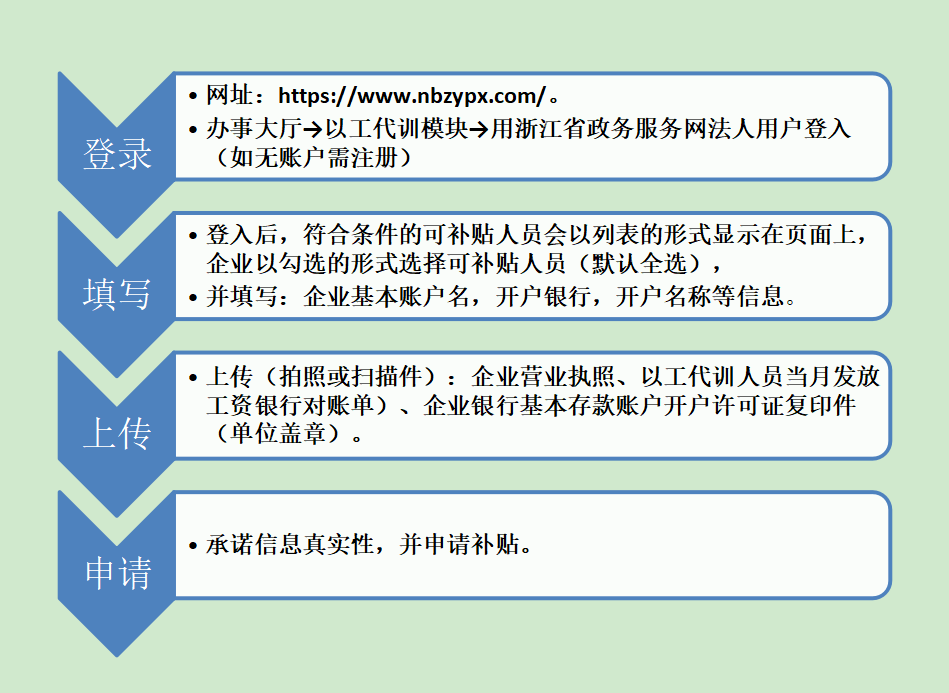 登录

• 网址：https://www.nbzypx.com/。
• 办事大厅→以工代训模块→用浙江省政务服务网法人用户登入（如无账户需注册）

填写

• 登入后，符合条件的可补贴人员会以列表的形式显示在页面上，企业以勾选的形式选择可补贴人员（默认全选），
• 并填写：企业基本账户名，开户银行，开户名称等信息。

上传

• 上传（拍照或扫描件）：企业营业执照、以工代训人员当月发放工资银行对账单）、企业银行基本存款账户开户许可证复印件（单位盖章）。

申请

• 承诺信息真实性，并申请补贴。